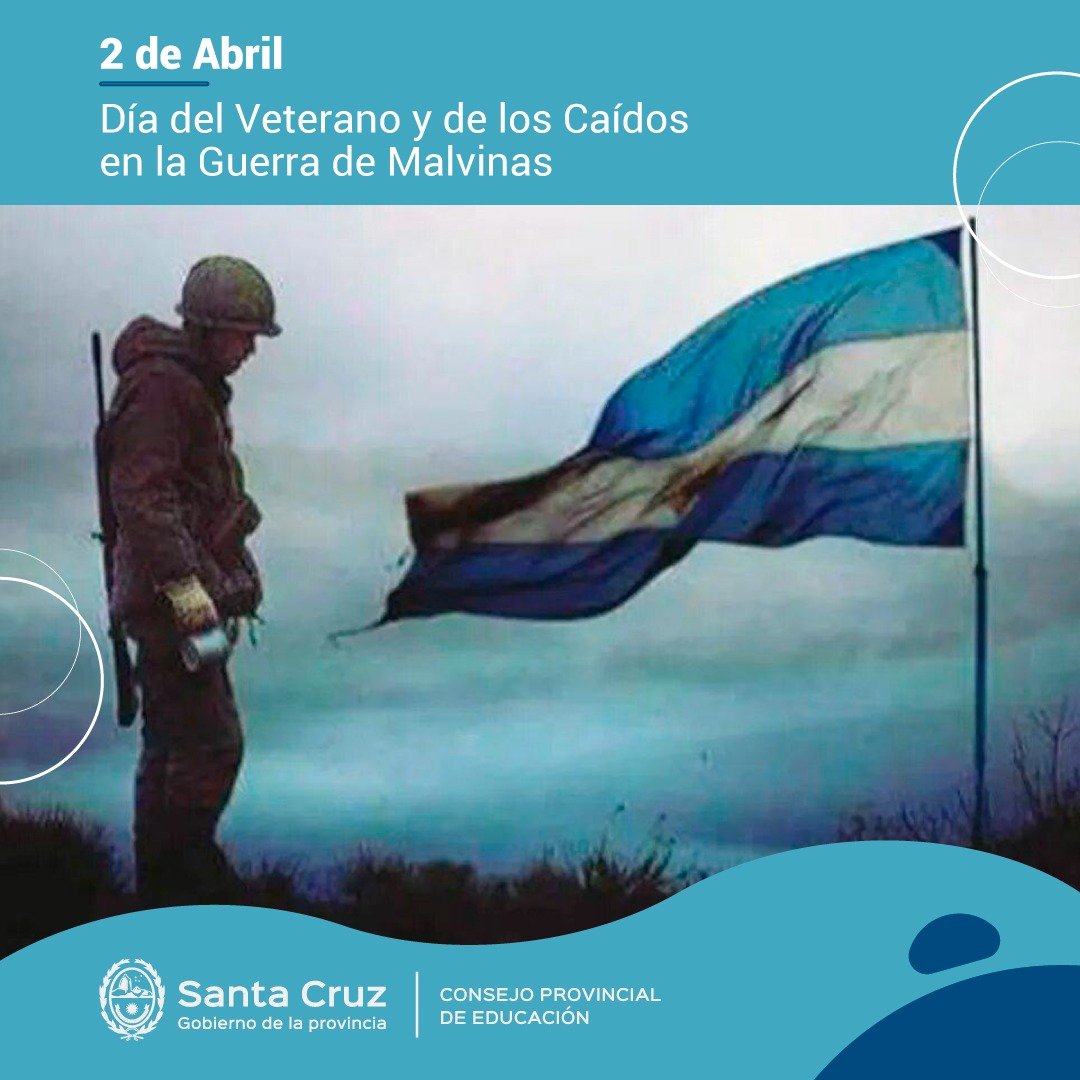 2 de Abril

Día del Veterano y de los Caídos en la Guerra de Malvinas

Santa Cruz
Gobierno de la provincia

CONSEJO PROVINCIAL DE EDUCACIÓN